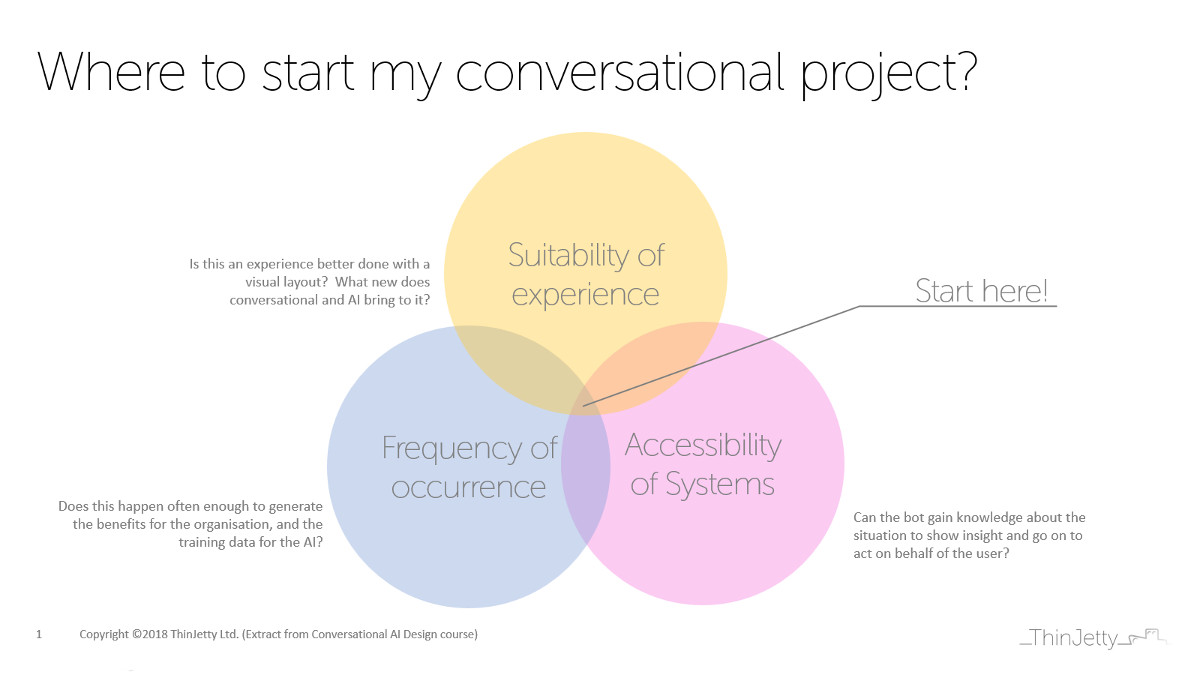 Where to start my conversational project?

Is this an experience better done with a visual layout? What new does conversational and AI bring to it?

Suitability of experience

Start here!

Frequency of occurrence

Accessibility of Systems

Does this happen often enough to generate the benefits for the organisation, and the training data for the AI?

Can the bot gain knowledge about the situation to show insight and go on to act on behalf of the user?

1 Copyright ©2018 ThinJetty Ltd. (Extract from Conversational AI Design course)

ThinJetty